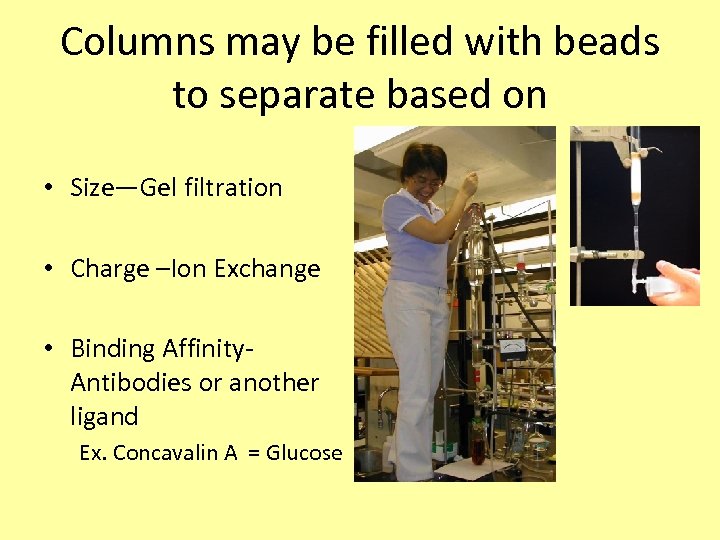 Columns may be filled with beads to separate based on

• Size—Gel filtration

• Charge –Ion Exchange

• Binding Affinity- Antibodies or another ligand

Ex. Concavalin A = Glucose